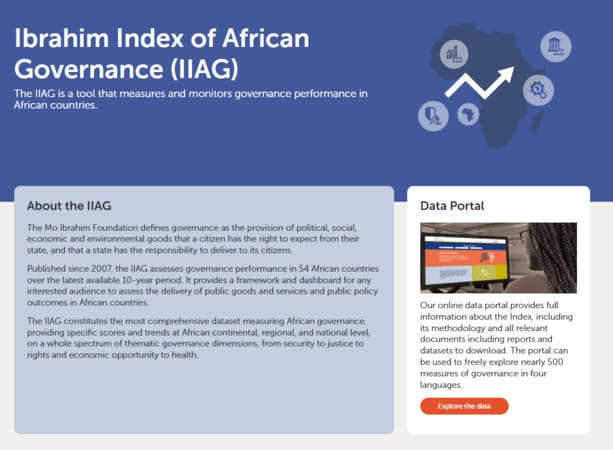 Ibrahim Index of African Governance (IIAG)

The IIAG is a tool that measures and monitors governance performance in African countries.

About the IIAG

The Mo Ibrahim Foundation defines governance as the provision of political, social, economic and environmental goods that a citizen has the right to expect from their state, and that a state has the responsibility to deliver to its citizens.

Published since 2007, the IIAG assesses governance performance in 54 African countries over the latest available 10-year period. It provides a framework and dashboard for any interested audience to assess the delivery of public goods and services and public policy outcomes in African countries.

The IIAG constitutes the most comprehensive dataset measuring African governance, providing specific scores and trends at African continental, regional, and national level, on a whole spectrum of thematic governance dimensions, from security to justice to rights and economic opportunity to health.

Data Portal

Our online data portal provides full information about the Index, including its methodology and all relevant documents including reports and datasets to download. The portal can be used to freely explore nearly 500 measures of governance in four languages.

Explore the data